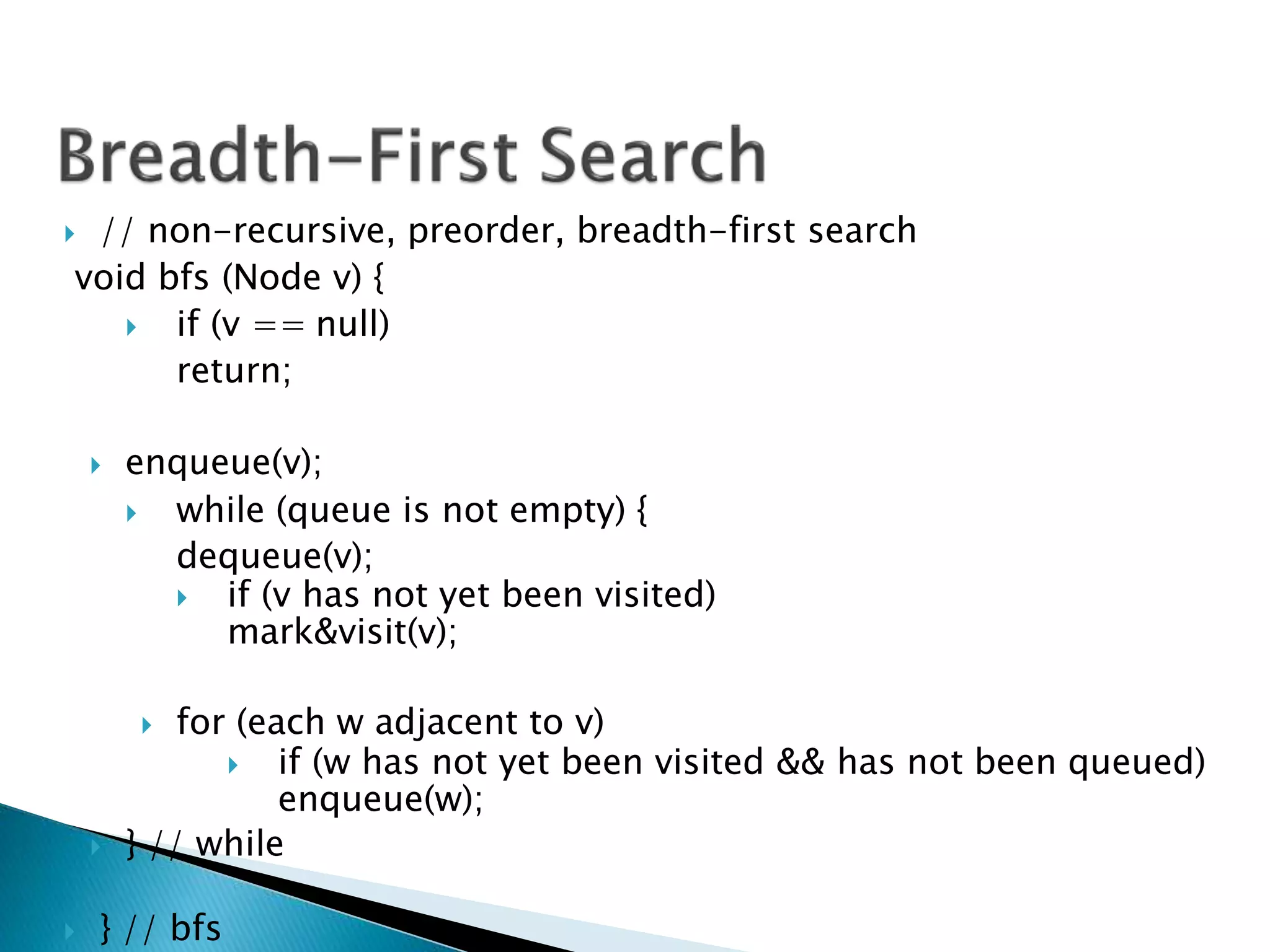 Breadth-First Search

// non-recursive, preorder, breadth-first search
void bfs (Node v) {

if (v == null)
return;

enqueue(v);

while (queue is not empty) {
dequeue(v);

if (v has not yet been visited)
mark&visit(v);

for (each w adjacent to v)

if (w has not yet been visited && has not been queued)
enqueue(w);

} // while

} // bfs